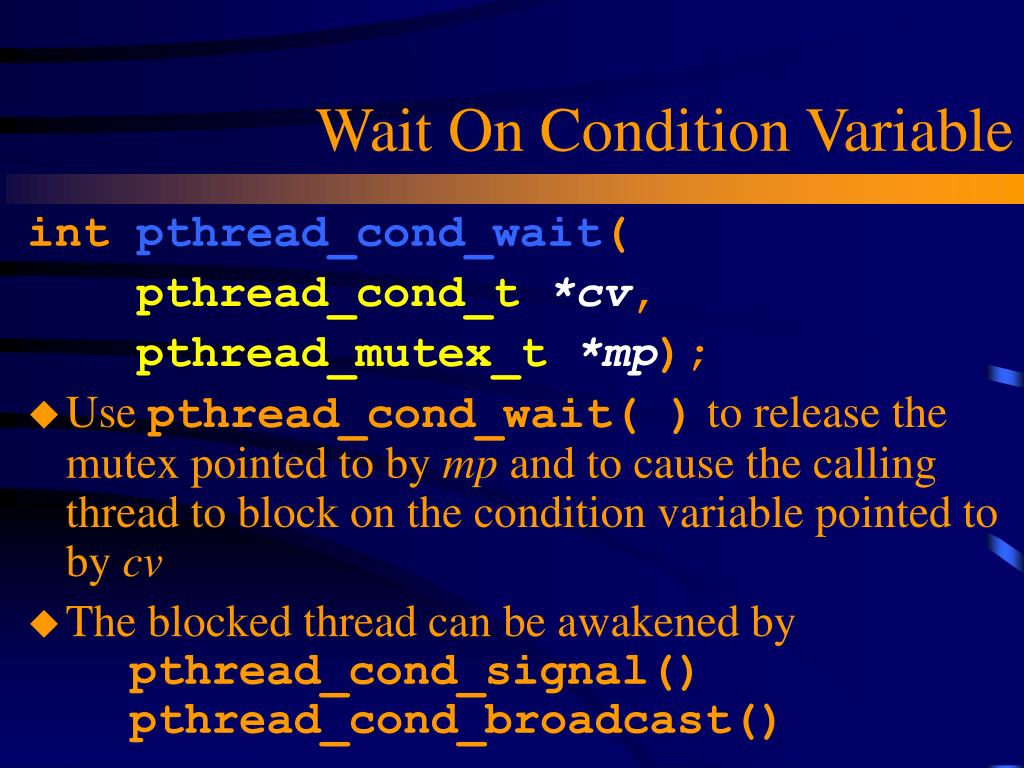 Wait On Condition Variable

int pthread_cond_wait(
pthread_cond_t *cv,
pthread_mutex_t *mp);

◆ Use pthread_cond_wait( ) to release the mutex pointed to by mp and to cause the calling thread to block on the condition variable pointed to by cv

◆ The blocked thread can be awakened by
pthread_cond_signal()
pthread_cond_broadcast()